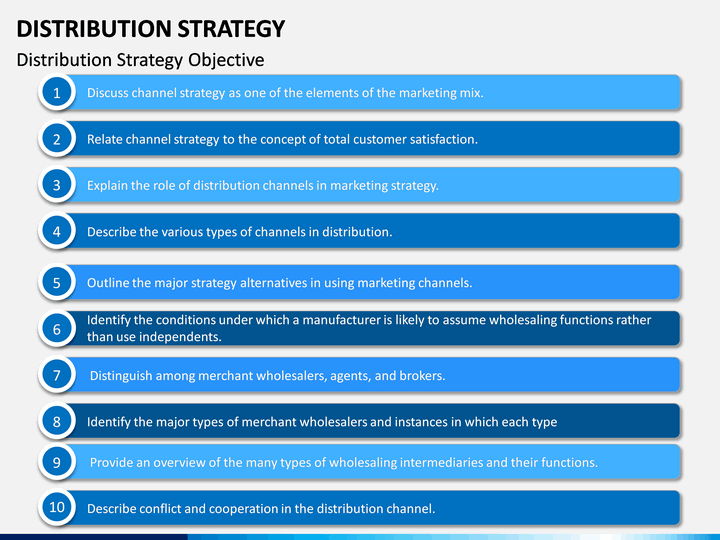 DISTRIBUTION STRATEGY

Distribution Strategy Objective

1 Discuss channel strategy as one of the elements of the marketing mix.

2 Relate channel strategy to the concept of total customer satisfaction.

3 Explain the role of distribution channels in marketing strategy.

4 Describe the various types of channels in distribution.

5 Outline the major strategy alternatives in using marketing channels.

6 Identify the conditions under which a manufacturer is likely to assume wholesaling functions rather than use independents.

7 Distinguish among merchant wholesalers, agents, and brokers.

8 Identify the major types of merchant wholesalers and instances in which each type

9 Provide an overview of the many types of wholesaling intermediaries and their functions.

10 Describe conflict and cooperation in the distribution channel.